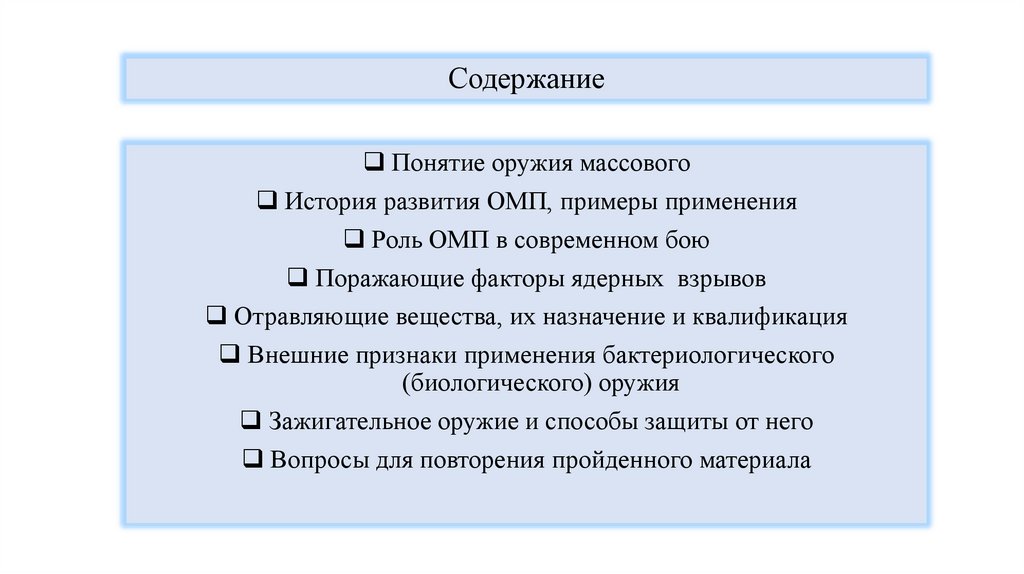 Содержание

❑ Понятие оружия массового

❑ История развития ОМП, примеры применения

❑ Роль ОМП в современном бою

❑ Поражающие факторы ядерных взрывов

❑ Отравляющие вещества, их назначение и квалификация

❑ Внешние признаки применения бактериологического (биологического) оружия

❑ Зажигательное оружие и способы защиты от него

❑ Вопросы для повторения пройденного материала